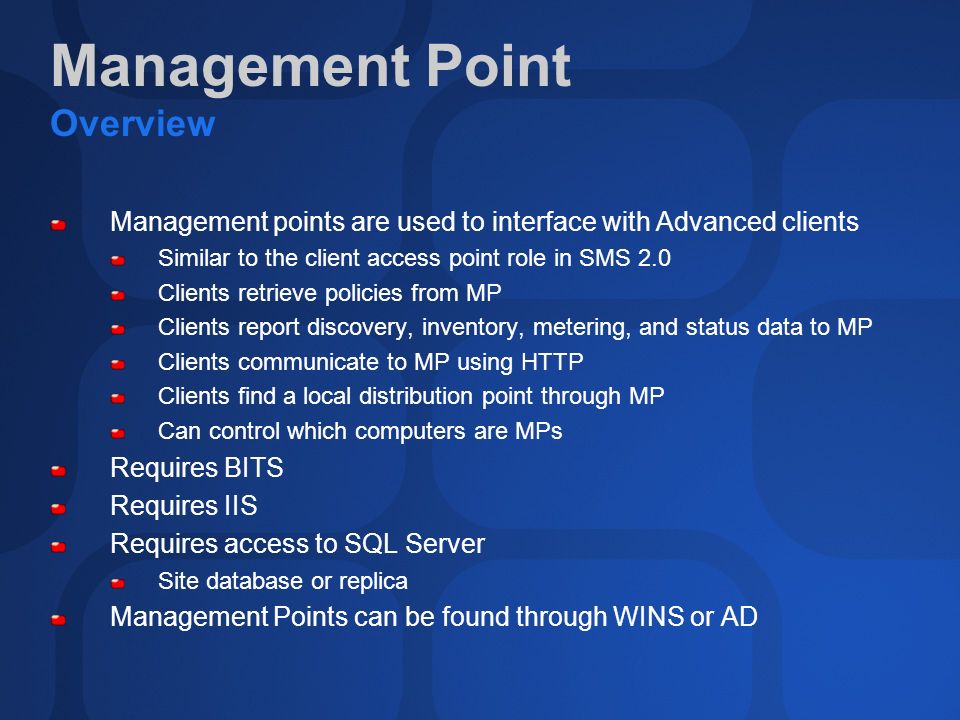 Management Point
Overview

Management points are used to interface with Advanced clients
Similar to the client access point role in SMS 2.0
Clients retrieve policies from MP
Clients report discovery, inventory, metering, and status data to MP
Clients communicate to MP using HTTP
Clients find a local distribution point through MP
Can control which computers are MPs
Requires BITS
Requires IIS
Requires access to SQL Server
Site database or replica
Management Points can be found through WINS or AD